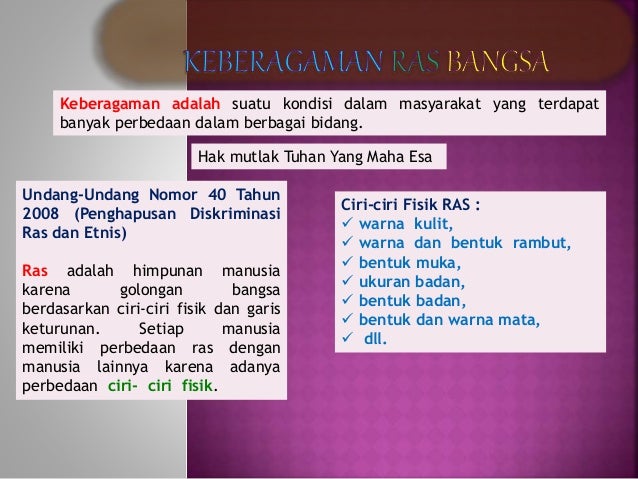 KEBERAGAMAN RAS BANGSA

Keberagaman adalah suatu kondisi dalam masyarakat yang terdapat banyak perbedaan dalam berbagai bidang.

Hak mutlak Tuhan Yang Maha Esa

Undang-Undang Nomor 40 Tahun 2008 (Penghapusan Diskriminasi Ras dan Etnis)

Ras adalah himpunan manusia karena golongan bangsa berdasarkan ciri-ciri fisik dan garis keturunan. Setiap manusia memiliki perbedaan ras dengan manusia lainnya karena adanya perbedaan ciri- ciri fisik.

Ciri-ciri Fisik RAS :
✓ warna kulit,
✓ warna dan bentuk rambut,
✓ bentuk muka,
✓ ukuran badan,
✓ bentuk badan,
✓ bentuk dan warna mata,
✓ dll.